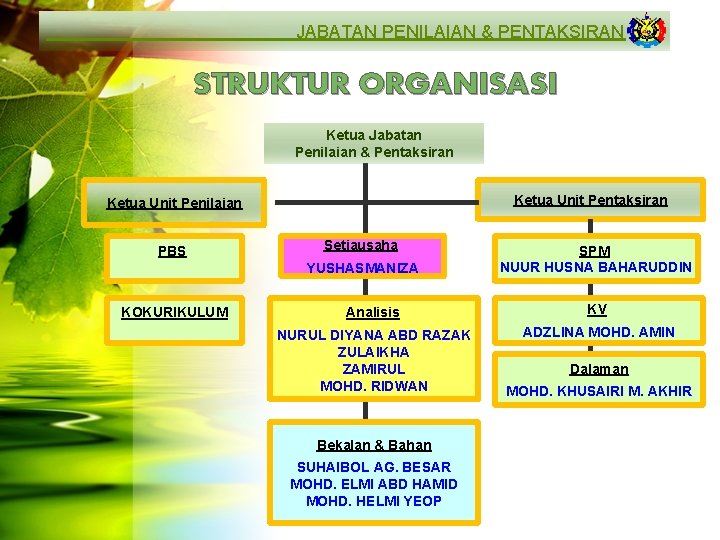 JABATAN PENILAIAN & PENTAKSIRAN

STRUKTUR ORGANISASI

Ketua Jabatan
Penilaian & Pentaksiran

Ketua Unit Penilaian

PBS

KOKURIKULUM

Setiausaha
YUSHASMANIZA

Analisis
NURUL DIYANA ABD RAZAK
ZULAIKHA
ZAMIRUL
MOHD. RIDWAN

Bekalan & Bahan
SUHAIBOL AG. BESAR
MOHD. ELMI ABD HAMID
MOHD. HELMI YEOP

Ketua Unit Pentaksiran

SPM
NUUR HUSNA BAHARUDDIN

KV
ADZLINA MOHD. AMIN

Dalaman
MOHD. KHUSAIRI M. AKHIR